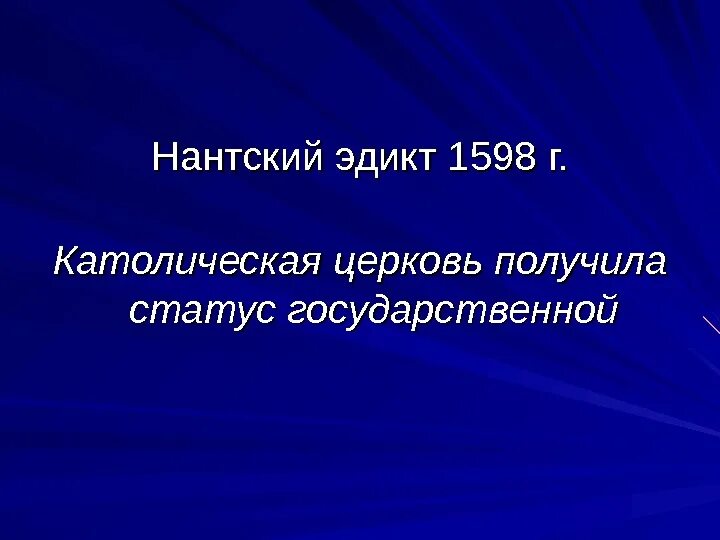 Нантский эдикт 1598 г.

Католическая церковь получила статус государственной